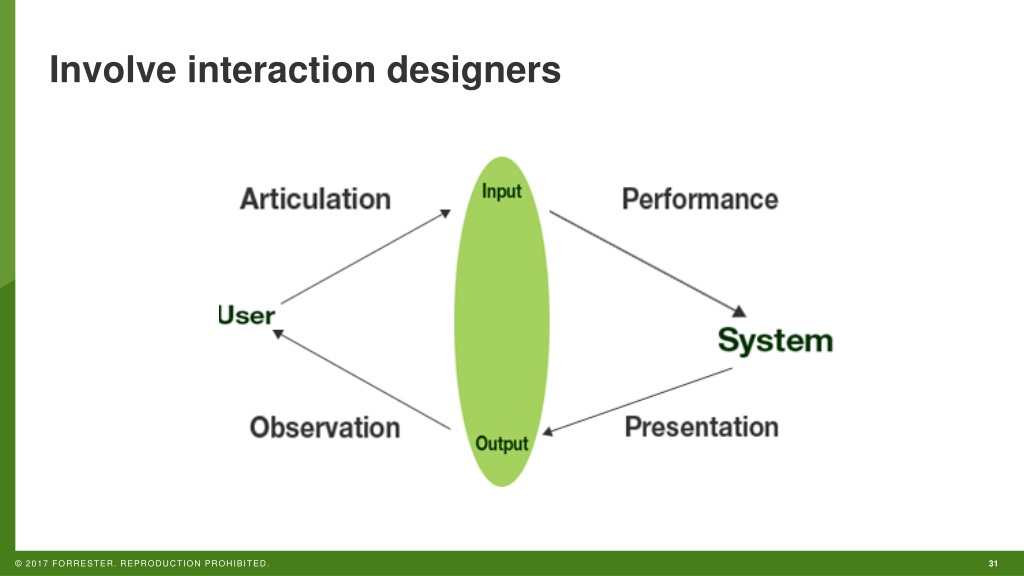 Involve interaction designers

Articulation

Input

Performance

User

System

Observation

Output

Presentation

© 2017 FORRESTER. REPRODUCTION PROHIBITED.

31